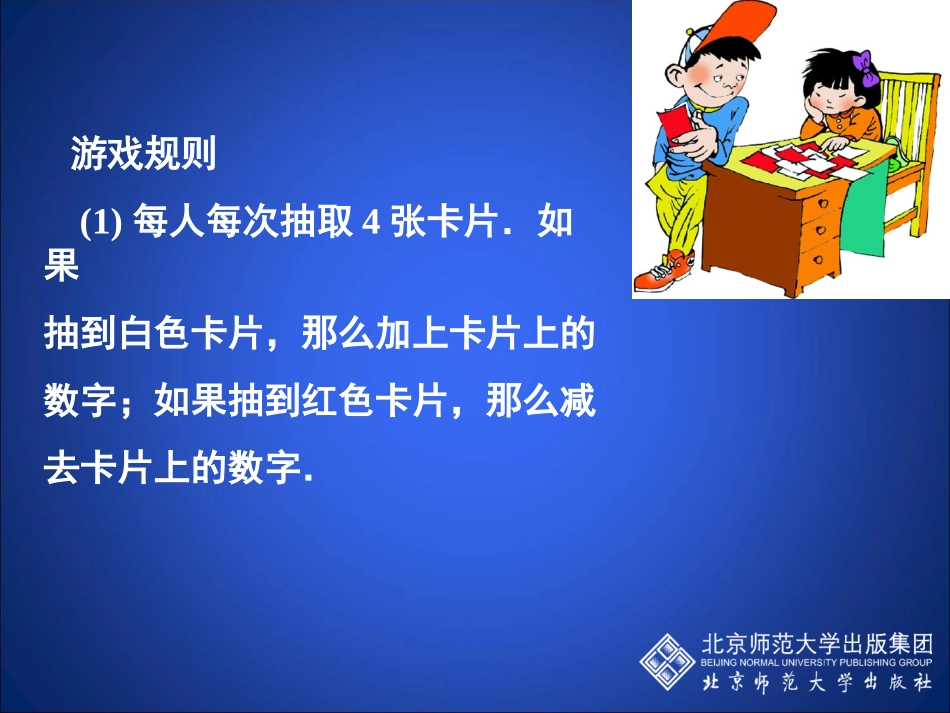 游戏规则

(1) 每人每次抽取 4 张卡片．如果抽到白色卡片，那么加上卡片上的数字；如果抽到红色卡片，那么减去卡片上的数字．

北京师范大学出版集团
BEIJING NORMAL UNIVERSITY PUBLISHING GROUP
北京师范大学出版社